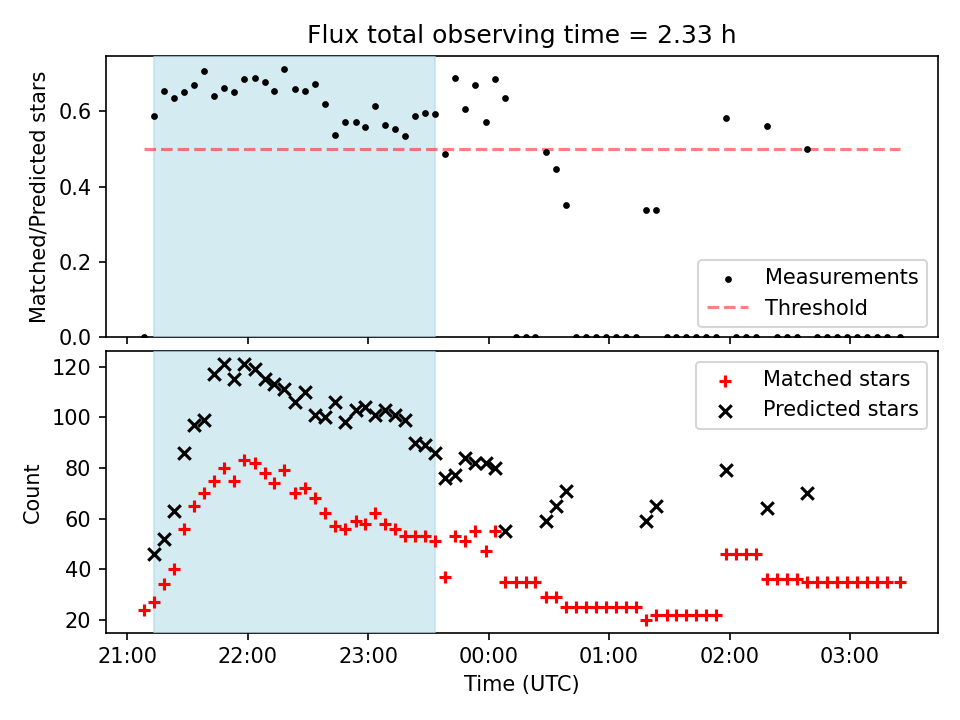 Flux total observing time = 2.33 h

Matched/Predicted stars

0.6
0.4
0.2
0.0

Measurements
Threshold

Count

120
100
80
60
40
20

Matched stars
Predicted stars

21:00 22:00 23:00 00:00 01:00 02:00 03:00

Time (UTC)